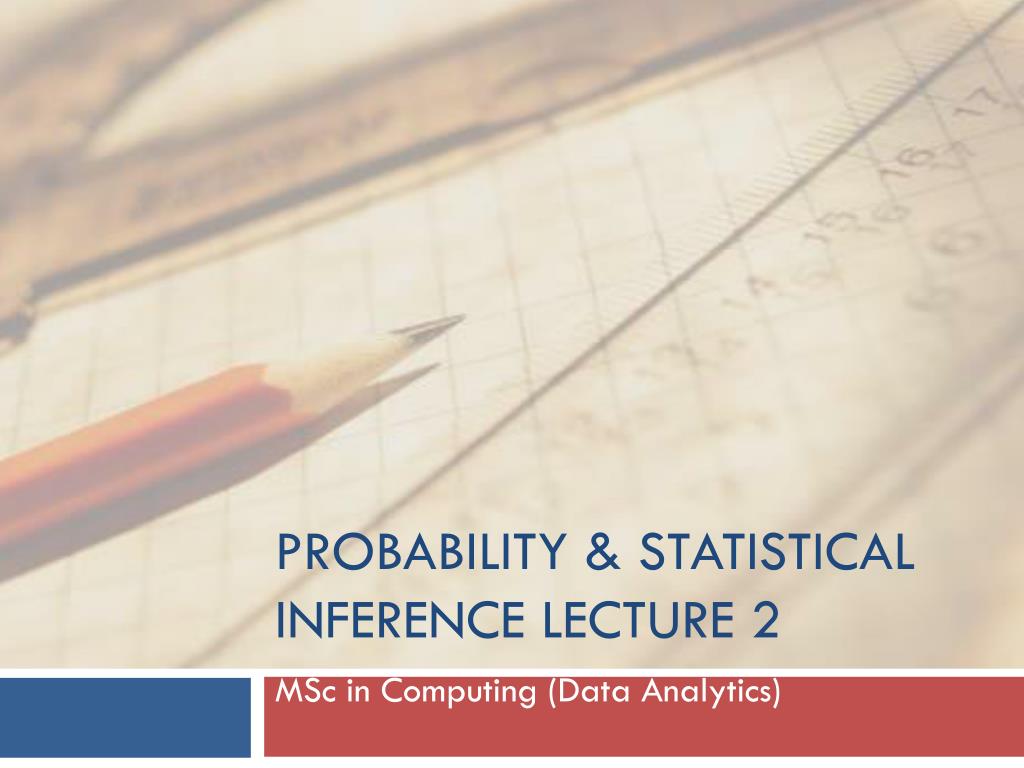 PROBABILITY & STATISTICAL INFERENCE LECTURE 2

MSc in Computing (Data Analytics)